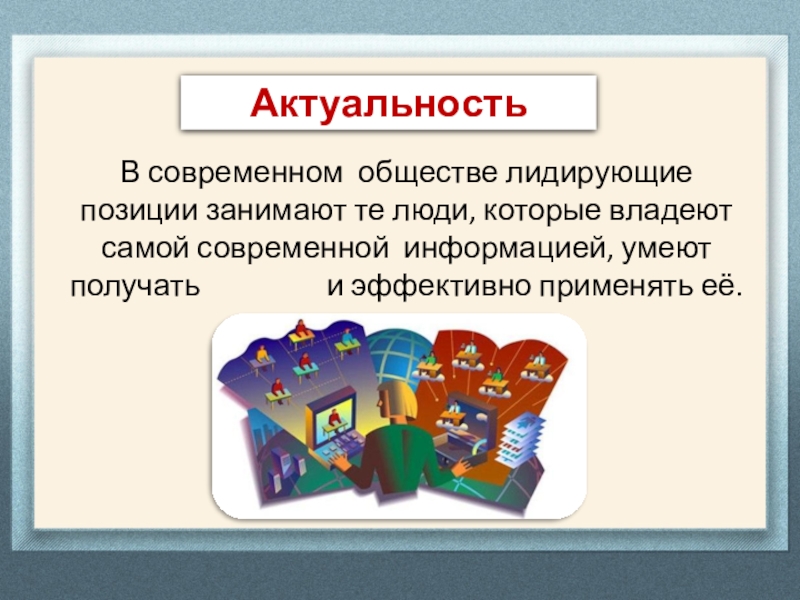 Актуальность

В современном обществе лидирующие позиции занимают те люди, которые владеют самой современной информацией, умеют получать и эффективно применять её.